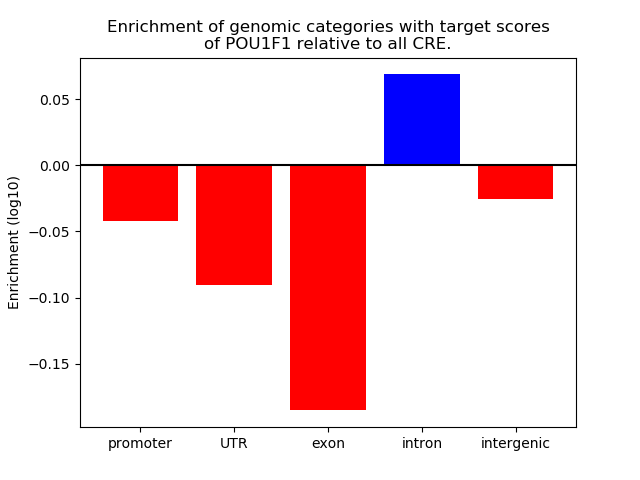 Enrichment of genomic categories with target scores of POU1F1 relative to all CRE.

Enrichment (log10)

0.05
0.00
−0.05
−0.10
−0.15

promoter
UTR
exon
intron
intergenic